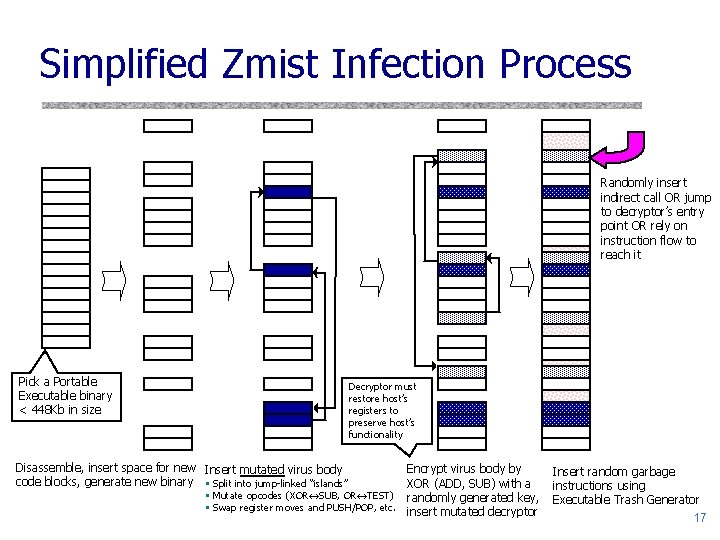 Simplified Zmist Infection Process

Randomly insert indirect call OR jump to decryptor's entry point OR rely on instruction flow to reach it

Pick a Portable Executable binary < 448Kb in size

Decryptor must restore host's registers to preserve host's functionality

Disassemble, insert space for new code blocks, generate new binary

Insert mutated virus body
▪ Split into jump-linked "islands"
▪ Mutate opcodes (XOR↔SUB, OR↔TEST)
▪ Swap register moves and PUSH/POP, etc.

Encrypt virus body by XOR (ADD, SUB) with a randomly generated key, insert mutated decryptor

Insert random garbage instructions using Executable Trash Generator

17